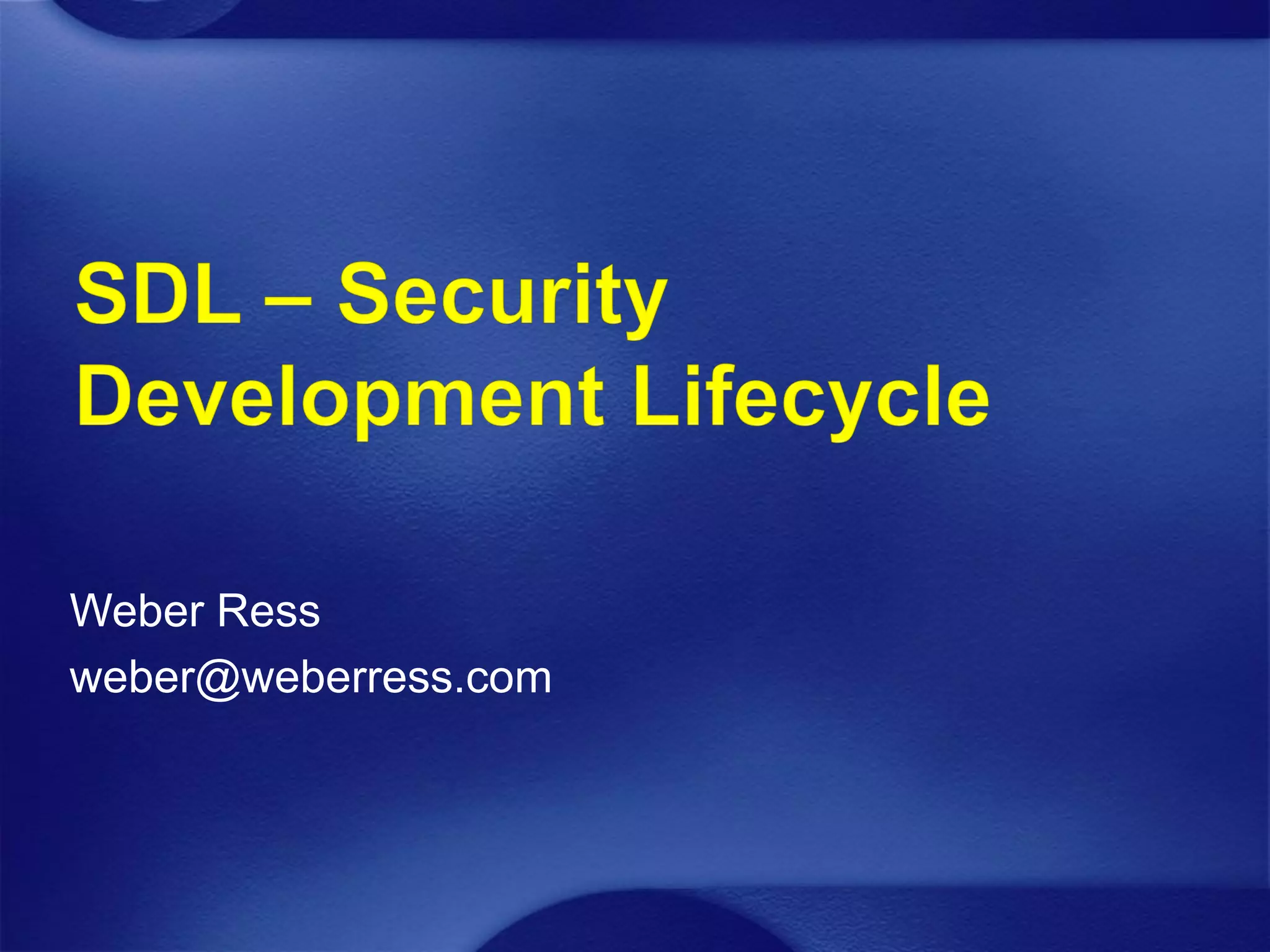 SDL – Security Development Lifecycle

Weber Ress
weber@weberress.com